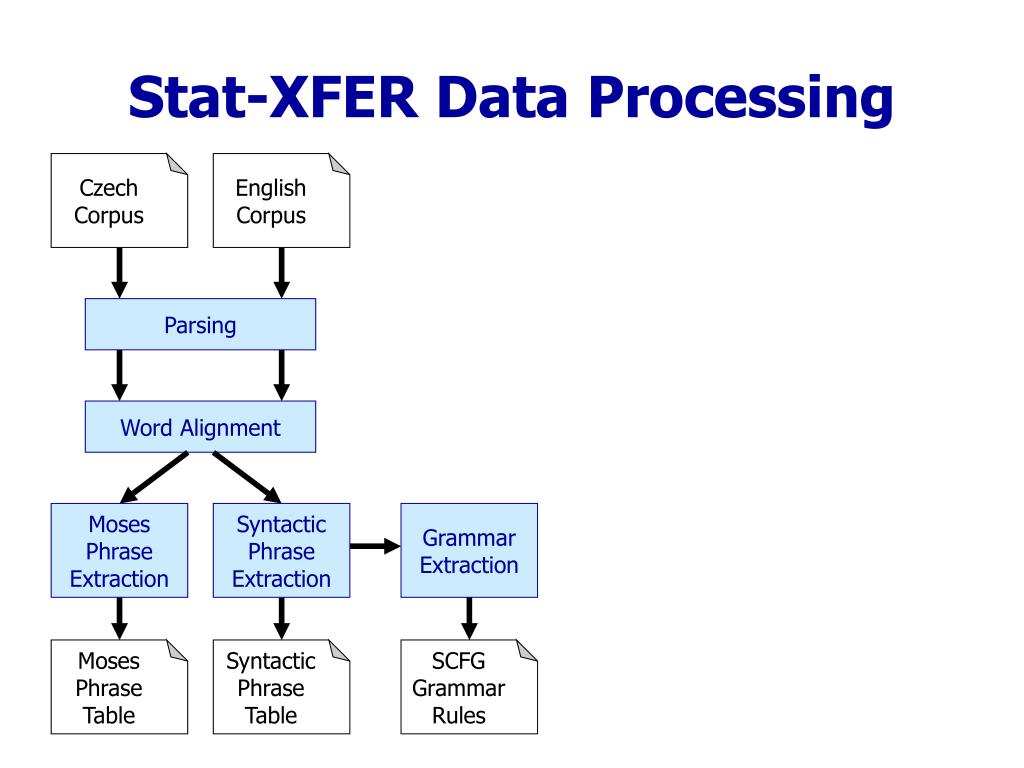 Stat-XFER Data Processing

Czech Corpus

English Corpus

Parsing

Word Alignment

Moses Phrase Extraction

Syntactic Phrase Extraction

Grammar Extraction

Moses Phrase Table

Syntactic Phrase Table

SCFG Grammar Rules